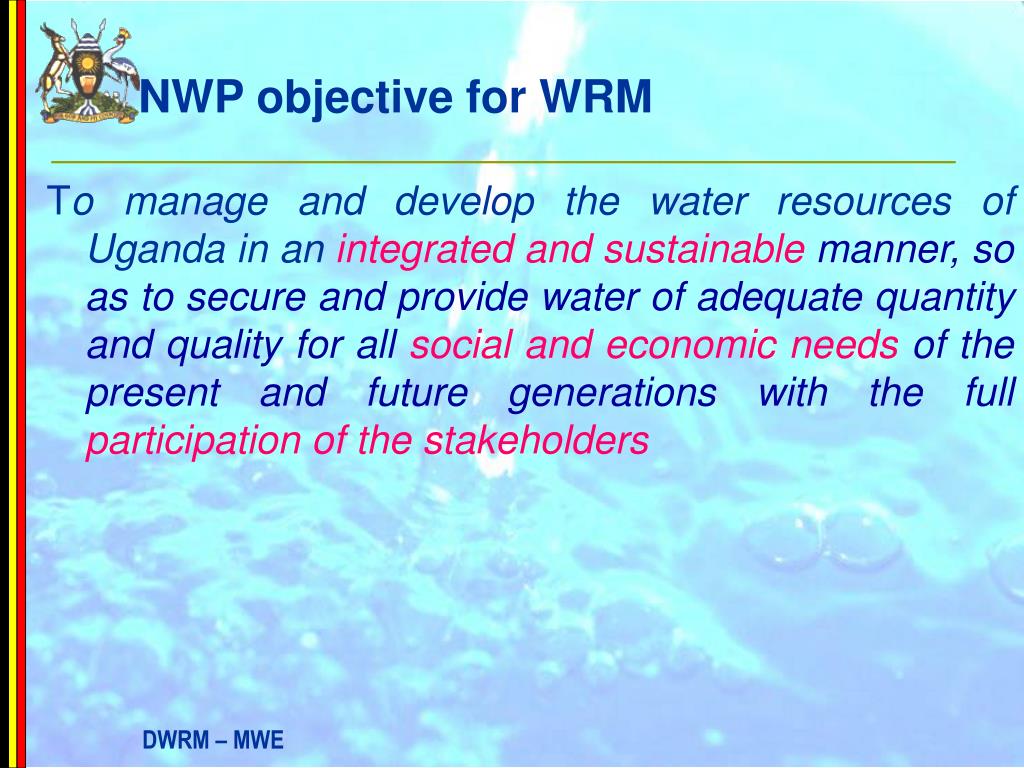 NWP objective for WRM

To manage and develop the water resources of Uganda in an integrated and sustainable manner, so as to secure and provide water of adequate quantity and quality for all social and economic needs of the present and future generations with the full participation of the stakeholders

DWRM – MWE